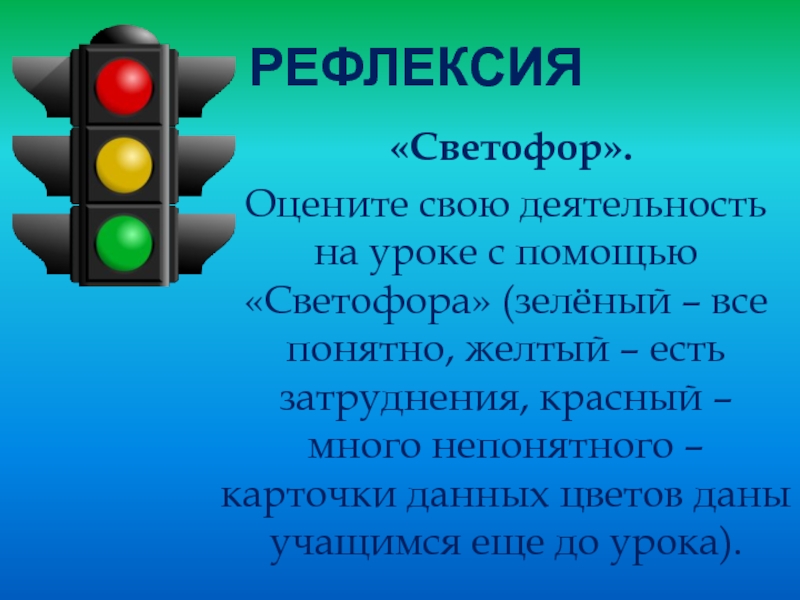 РЕФЛЕКСИЯ

«Светофор».

Оцените свою деятельность на уроке с помощью «Светофора» (зелёный – все понятно, желтый – есть затруднения, красный – много непонятного – карточки данных цветов даны учащимся еще до урока).